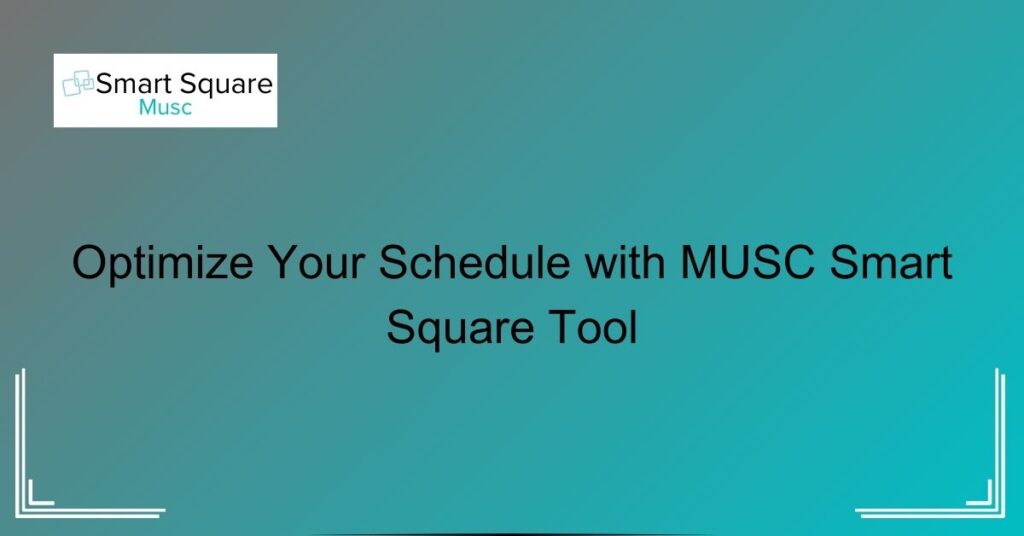 Smart Square
Musc

Optimize Your Schedule with MUSC Smart Square Tool